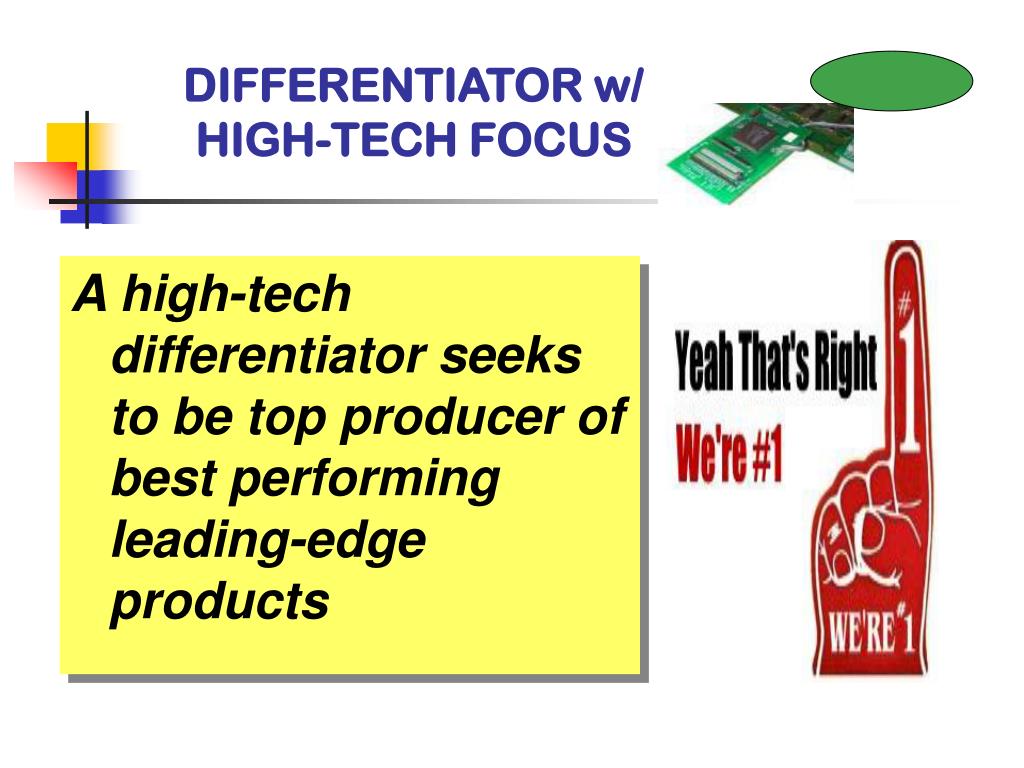 DIFFERENTIATOR w/ HIGH-TECH FOCUS

A high-tech differentiator seeks to be top producer of best performing leading-edge products

Yeah That's Right
We're #1

#1

WE'RE #1